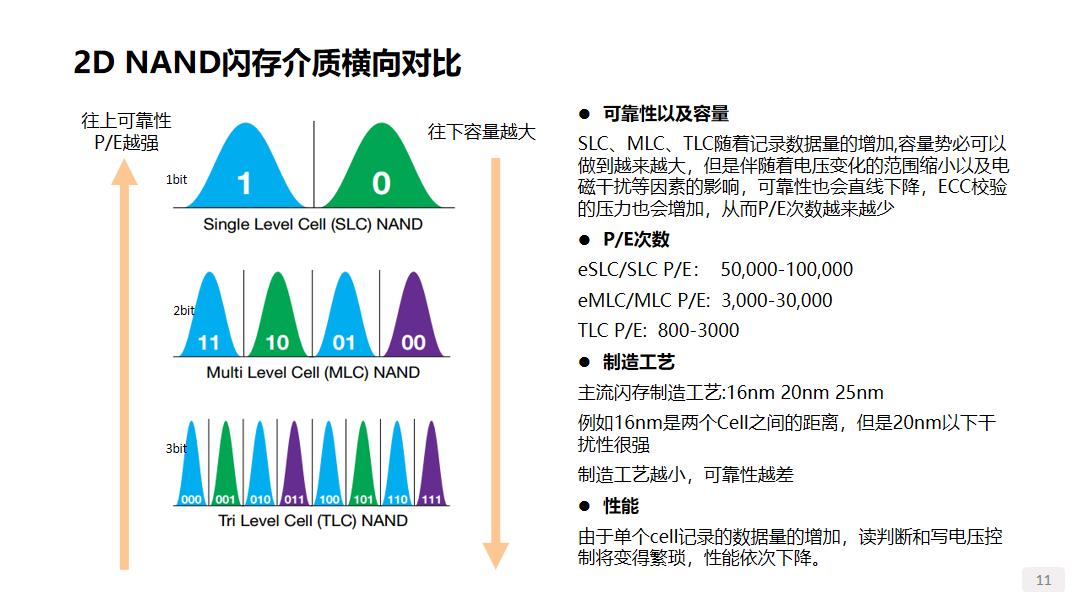 2D NAND闪存介质横向对比

往上可靠性
P/E越强

往下容量越大

1bit

1 0

Single Level Cell (SLC) NAND

2bit

11 10 01 00

Multi Level Cell (MLC) NAND

3bit

000 001 010 011 100 101 110 111

Tri Level Cell (TLC) NAND

● 可靠性以及容量

SLC、MLC、TLC随着记录数据量的增加,容量势必可以做到越来越大，但是伴随着电压变化的范围缩小以及电磁干扰等因素的影响，可靠性也会直线下降，ECC校验的压力也会增加，从而P/E次数越来越少

● P/E次数

eSLC/SLC P/E: 50,000-100,000

eMLC/MLC P/E: 3,000-30,000

TLC P/E: 800-3000

● 制造工艺

主流闪存制造工艺:16nm 20nm 25nm

例如16nm是两个Cell之间的距离，但是20nm以下干扰性很强

制造工艺越小，可靠性越差

● 性能

由于单个cell记录的数据量的增加，读判断和写电压控制将变得繁琐，性能依次下降。

11